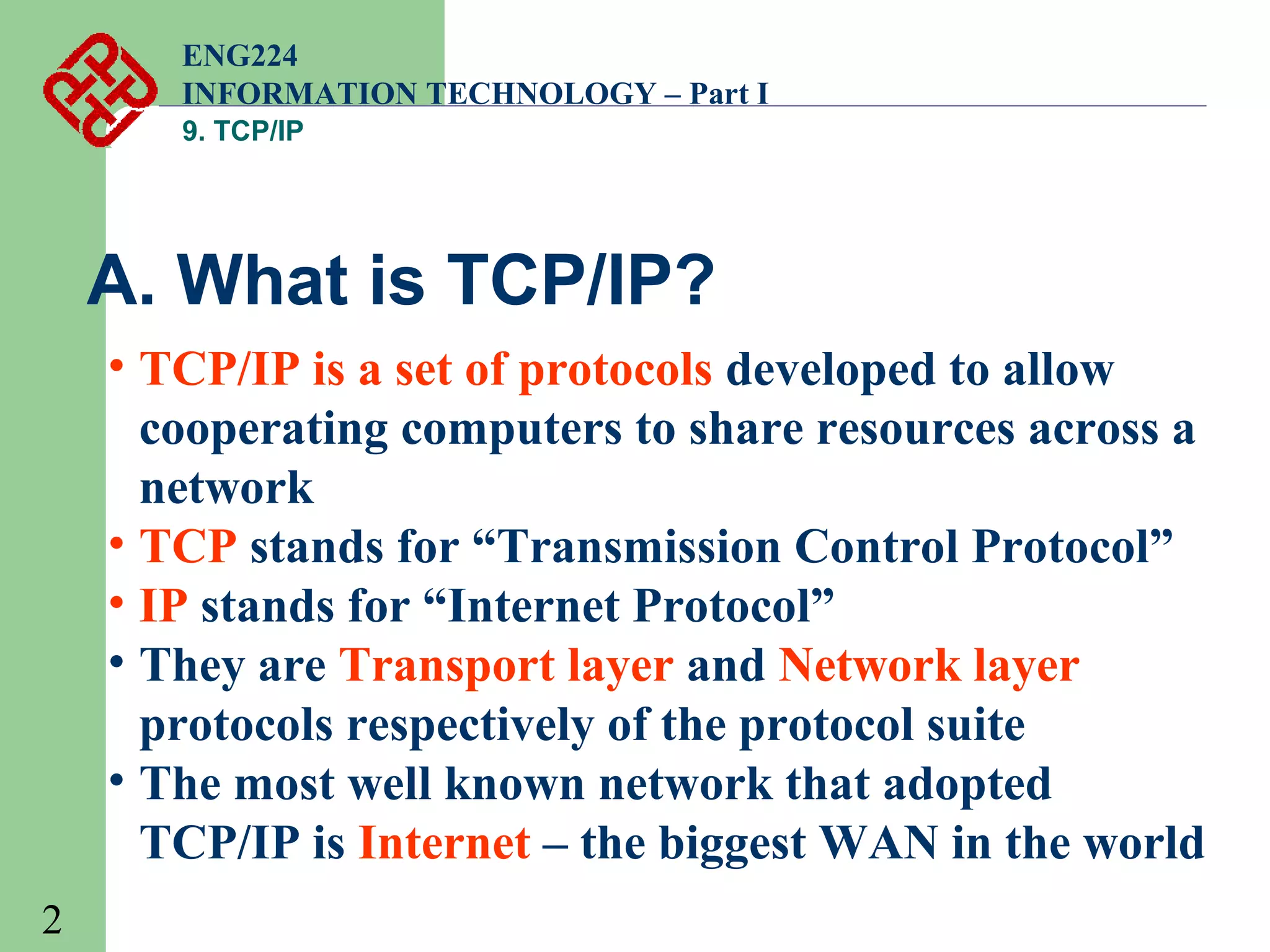 ENG224
INFORMATION TECHNOLOGY – Part I
9. TCP/IP

A. What is TCP/IP?

• TCP/IP is a set of protocols developed to allow cooperating computers to share resources across a network
• TCP stands for “Transmission Control Protocol”
• IP stands for “Internet Protocol”
• They are Transport layer and Network layer protocols respectively of the protocol suite
• The most well known network that adopted TCP/IP is Internet – the biggest WAN in the world

2